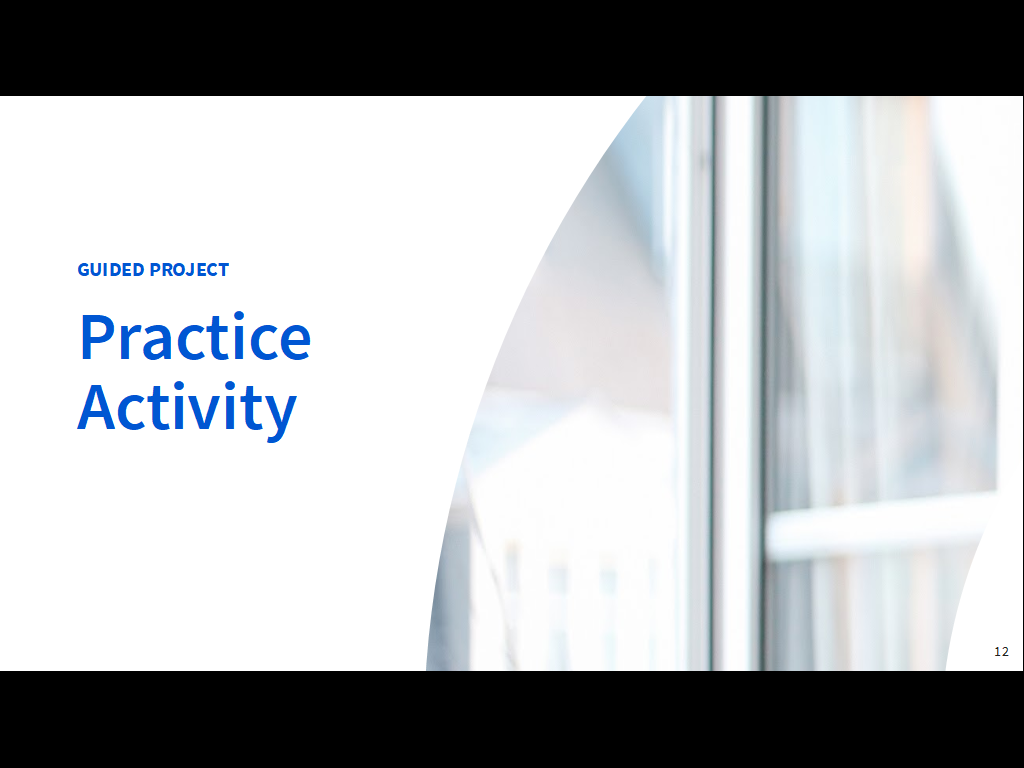 GUIDED PROJECT

Practice Activity

12